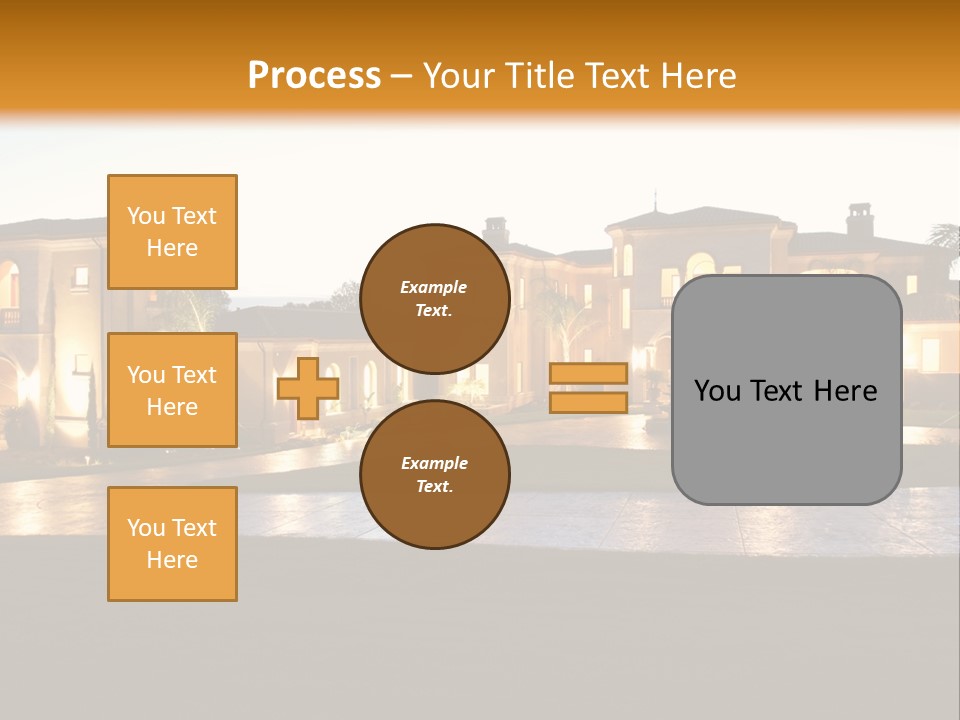 Process – Your Title Text Here

You Text Here

You Text Here

You Text Here

Example Text.

Example Text.

You Text Here